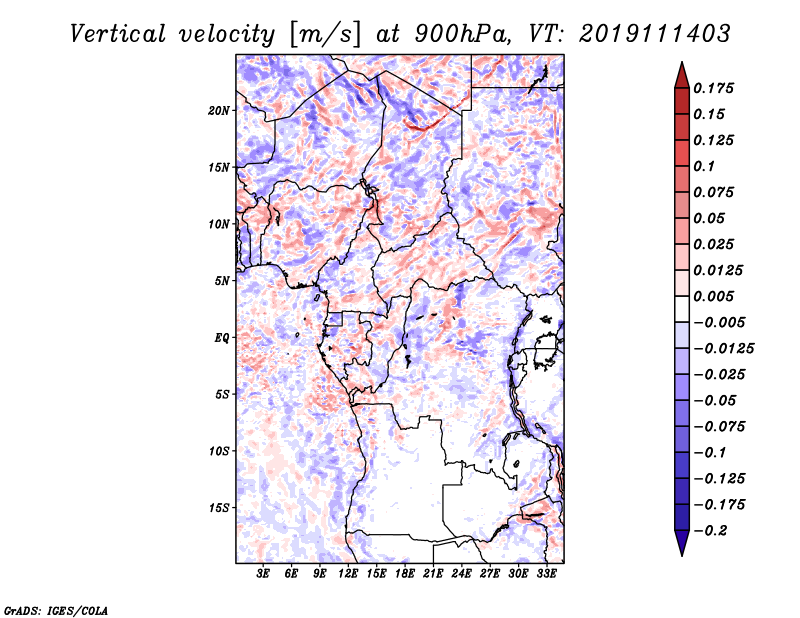 Vertical velocity [m/s] at 900hPa, VT: 2019111403

20N
15N
10N
5N
EQ
5S
10S
15S

3E 6E 9E 12E 15E 18E 21E 24E 27E 30E 33E

0.175
0.15
0.125
0.1
0.075
0.05
0.025
0.0125
0.005
−0.005
−0.0125
−0.025
−0.05
−0.075
−0.1
−0.125
−0.175
−0.2

GrADS: IGES/COLA